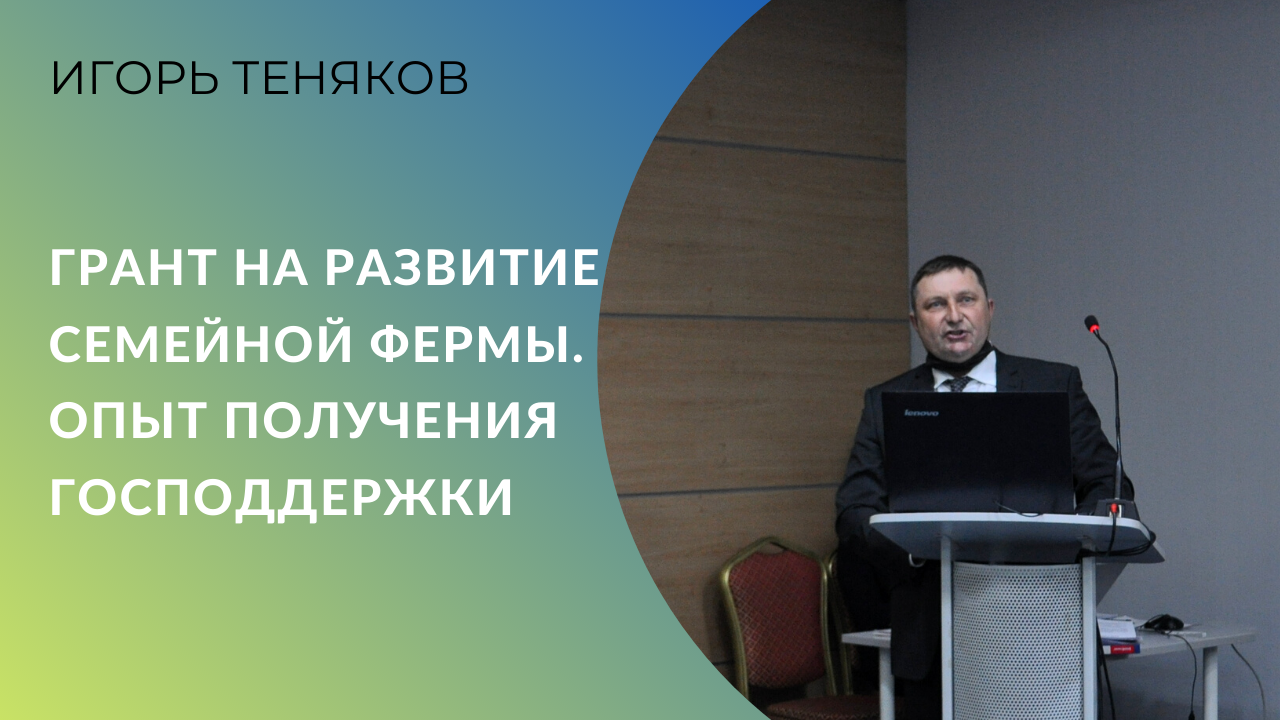 ИГОРЬ ТЕНЯКОВ

ГРАНТ НА РАЗВИТИЕ СЕМЕЙНОЙ ФЕРМЫ. ОПЫТ ПОЛУЧЕНИЯ ГОСПОДДЕРЖКИ

lenovo